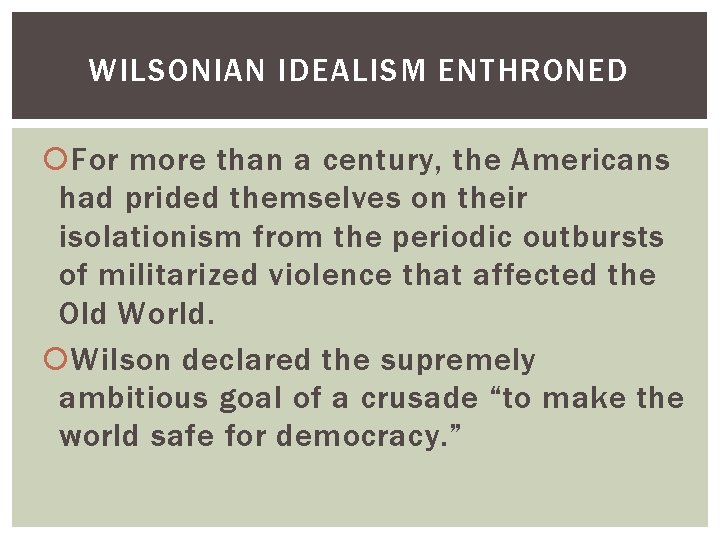 WILSONIAN IDEALISM ENTHRONED

For more than a century, the Americans had prided themselves on their isolationism from the periodic outbursts of militarized violence that affected the Old World.

Wilson declared the supremely ambitious goal of a crusade “to make the world safe for democracy.”